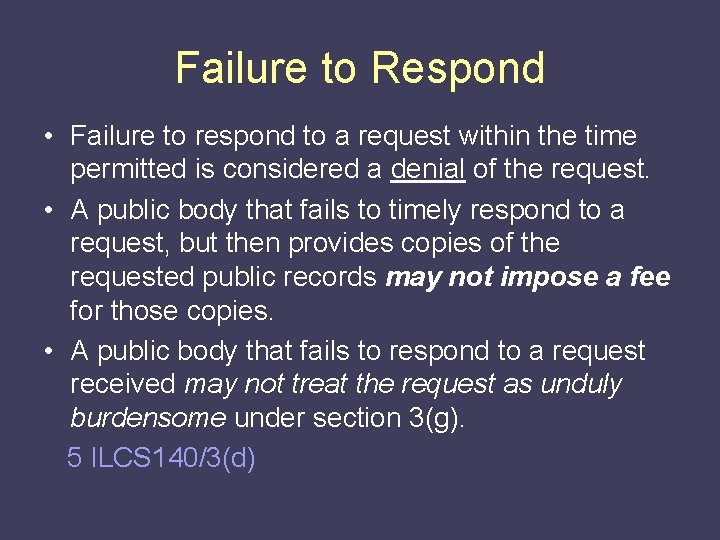 Failure to Respond

• Failure to respond to a request within the time permitted is considered a denial of the request.

• A public body that fails to timely respond to a request, but then provides copies of the requested public records may not impose a fee for those copies.

• A public body that fails to respond to a request received may not treat the request as unduly burdensome under section 3(g).

5 ILCS140/3(d)